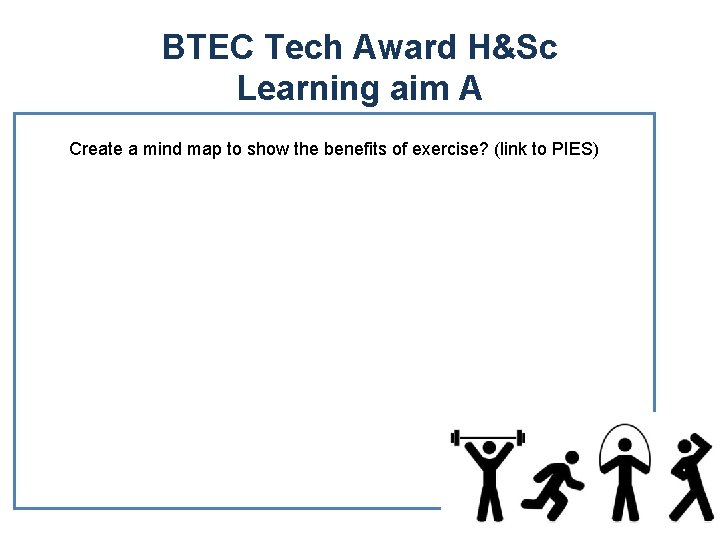 BTEC Tech Award H&Sc
Learning aim A

Create a mind map to show the benefits of exercise? (link to PIES)